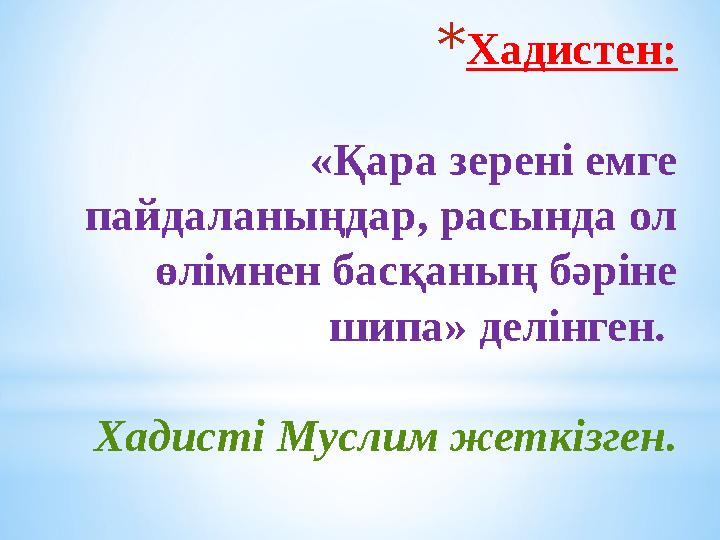 *Хадистен:

«Қара зерені емге пайдаланыңдар, расында ол өлімнен басқаның бәріне шипа» делінген.

Хадисті Муслим жеткізген.